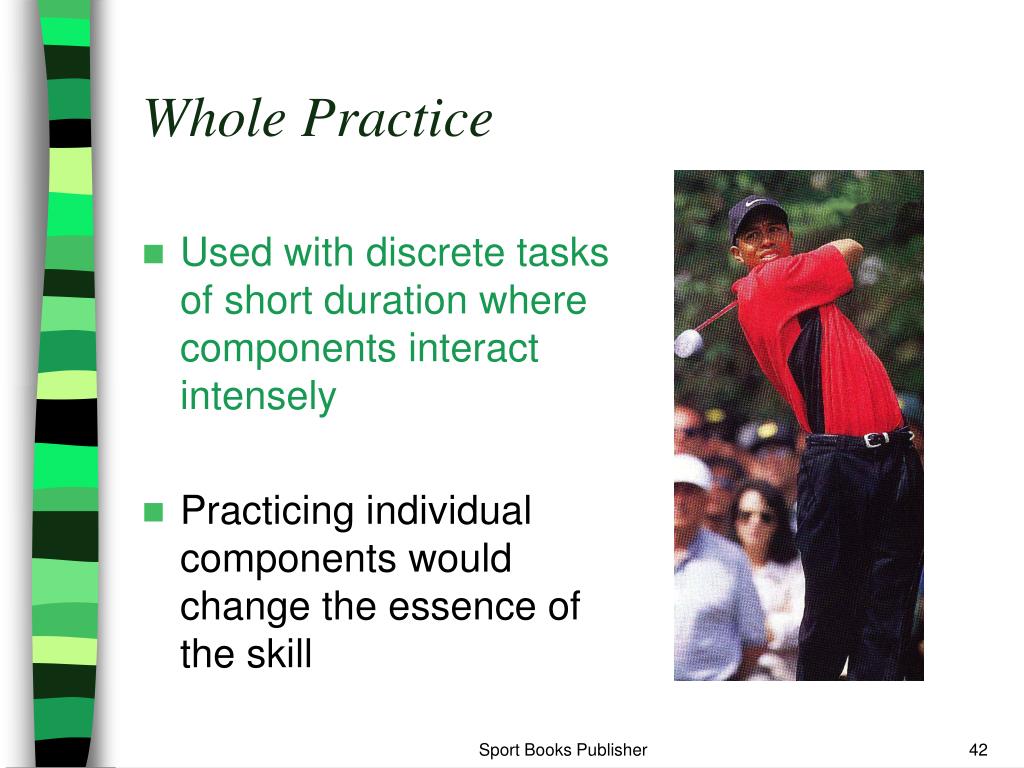 Whole Practice

- Used with discrete tasks of short duration where components interact intensely

- Practicing individual components would change the essence of the skill

Sport Books Publisher

42